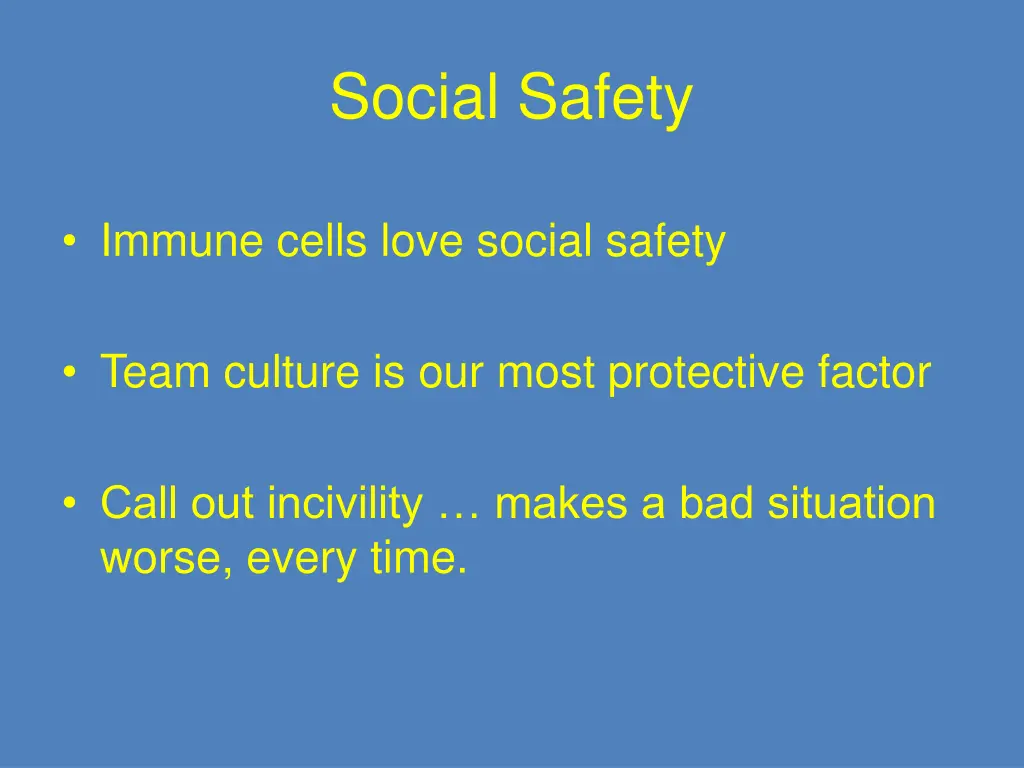 Social Safety

• Immune cells love social safety

• Team culture is our most protective factor

• Call out incivility … makes a bad situation worse, every time.